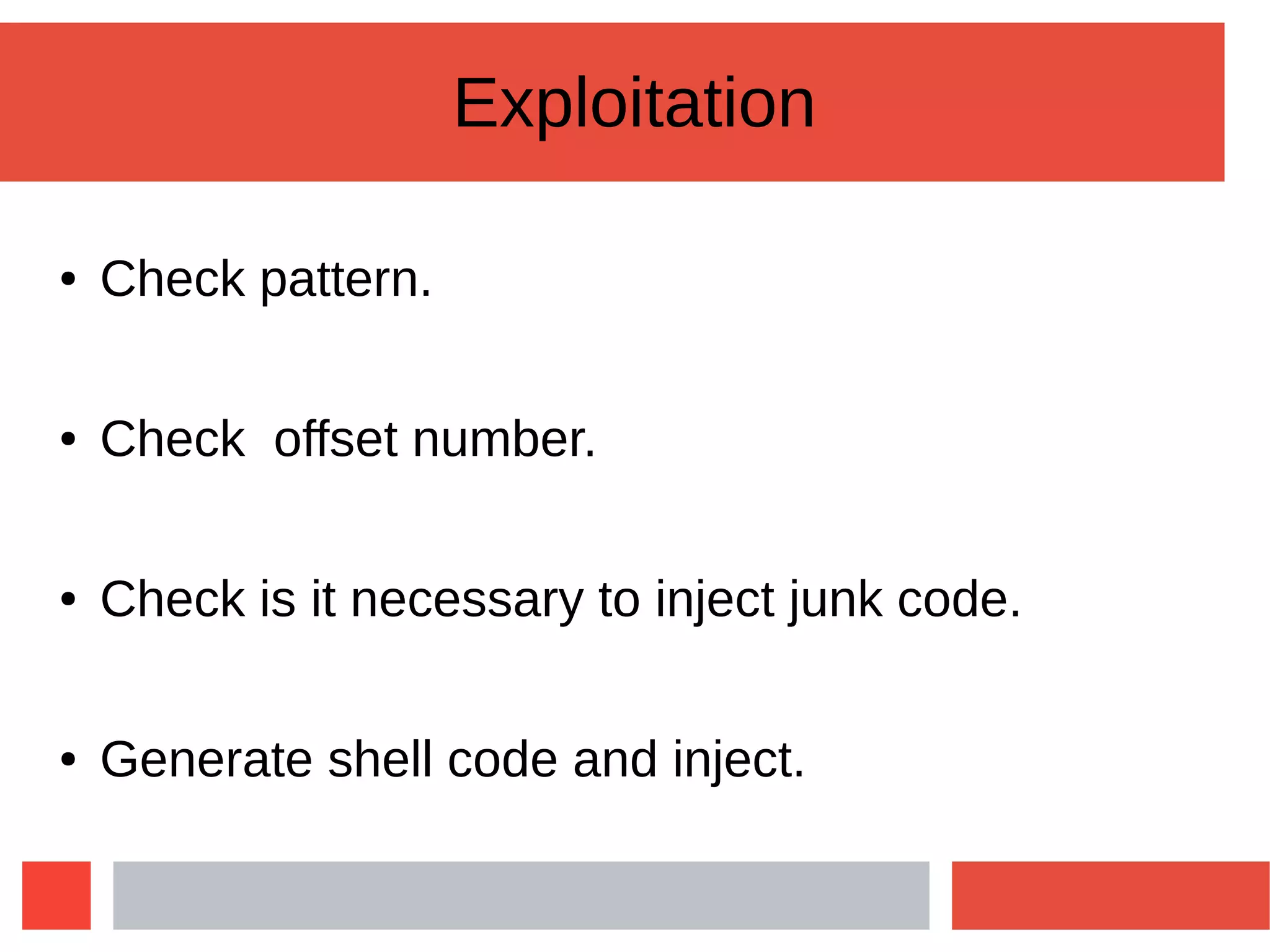 Exploitation

• Check pattern.

• Check  offset number.

• Check is it necessary to inject junk code.

• Generate shell code and inject.